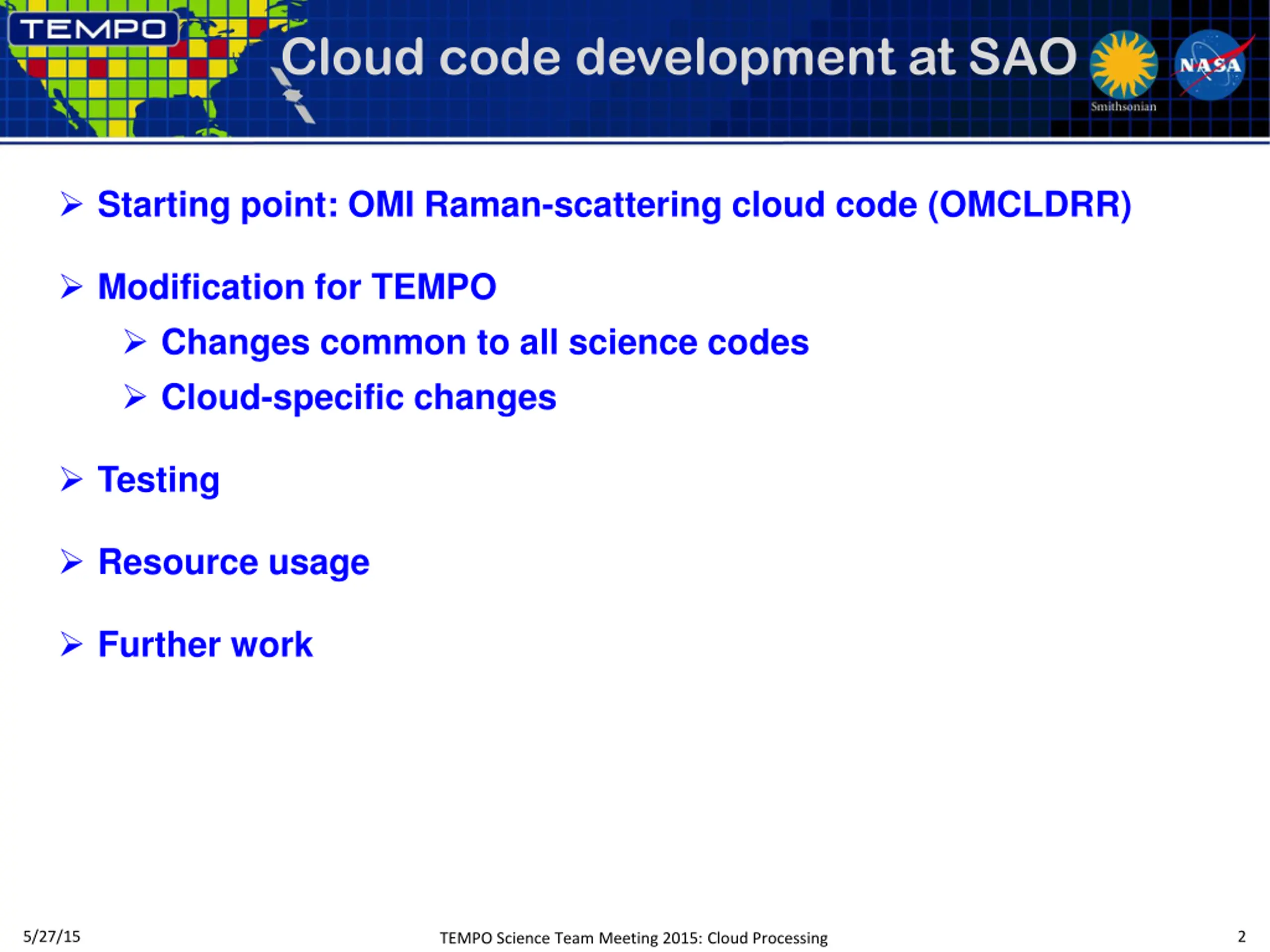 TEMPO

Cloud code development at SAO

Smithsonian

NASA

➢ Starting point: OMI Raman-scattering cloud code (OMCLDRR)

➢ Modification for TEMPO

➢ Changes common to all science codes

➢ Cloud-specific changes

➢ Testing

➢ Resource usage

➢ Further work

5/27/15

TEMPO Science Team Meeting 2015: Cloud Processing

2